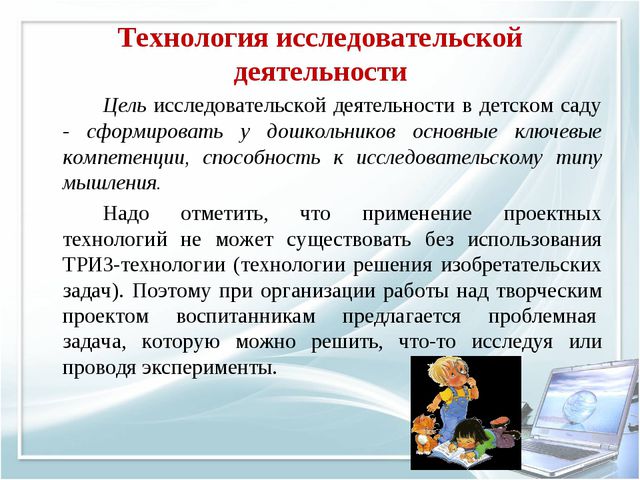 Технология исследовательской деятельности

Цель исследовательской деятельности в детском саду - сформировать у дошкольников основные ключевые компетенции, способность к исследовательскому типу мышления.

Надо отметить, что применение проектных технологий не может существовать без использования ТРИЗ-технологии (технологии решения изобретательских задач). Поэтому при организации работы над творческим проектом воспитанникам предлагается проблемная задача, которую можно решить, что-то исследуя или проводя эксперименты.